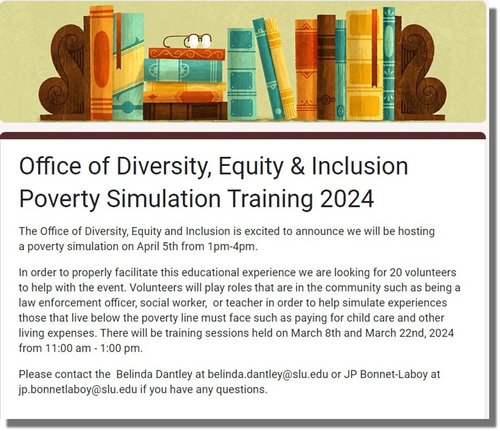 Office of Diversity, Equity & Inclusion Poverty Simulation Training 2024

The Office of Diversity, Equity and Inclusion is excited to announce we will be hosting a poverty simulation on April 5th from 1pm-4pm.

In order to properly facilitate this educational experience we are looking for 20 volunteers to help with the event. Volunteers will play roles that are in the community such as being a law enforcement officer, social worker, or teacher in order to help simulate experiences those that live below the poverty line must face such as paying for child care and other living expenses. There will be training sessions held on March 8th and March 22nd, 2024 from 11:00 am - 1:00 pm.

Please contact the Belinda Dantley at belinda.dantley@slu.edu or JP Bonnet-Laboy at jp.bonnetlaboy@slu.edu if you have any questions.